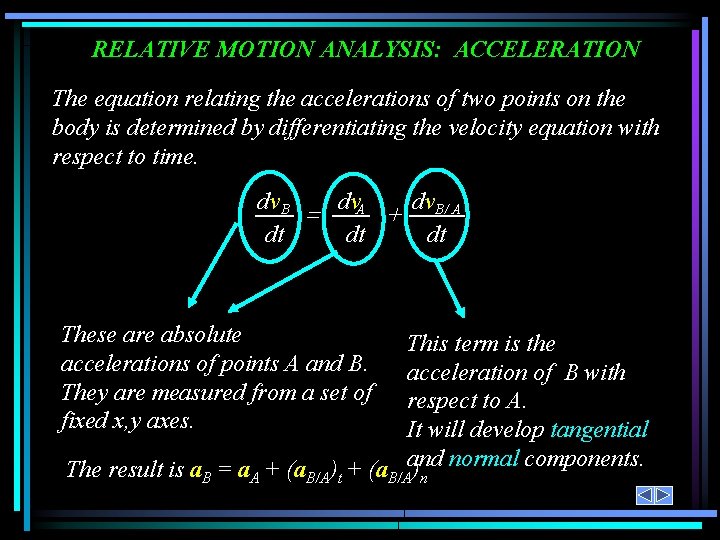 RELATIVE MOTION ANALYSIS: ACCELERATION

The equation relating the accelerations of two points on the body is determined by differentiating the velocity equation with respect to time.

$\frac{d\mathbf{v}_B}{dt} = \frac{d\mathbf{v}_A}{dt} + \frac{d\mathbf{v}_{B/A}}{dt}$

These are absolute accelerations of points A and B. They are measured from a set of fixed x,y axes.

This term is the acceleration of B with respect to A. It will develop tangential and normal components.

The result is $\mathbf{a}_B = \mathbf{a}_A + (\mathbf{a}_{B/A})_t + (\mathbf{a}_{B/A})_n$